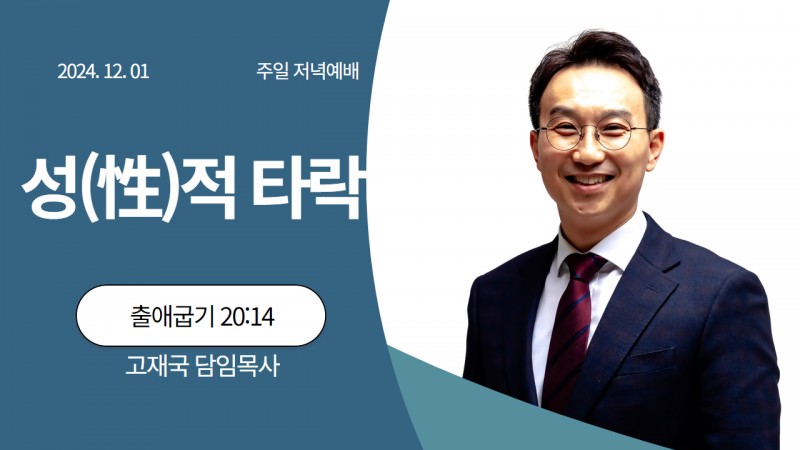 2024. 12. 01

주일 저녁예배

성(性)적 타락

출애굽기 20:14

고재국 담임목사